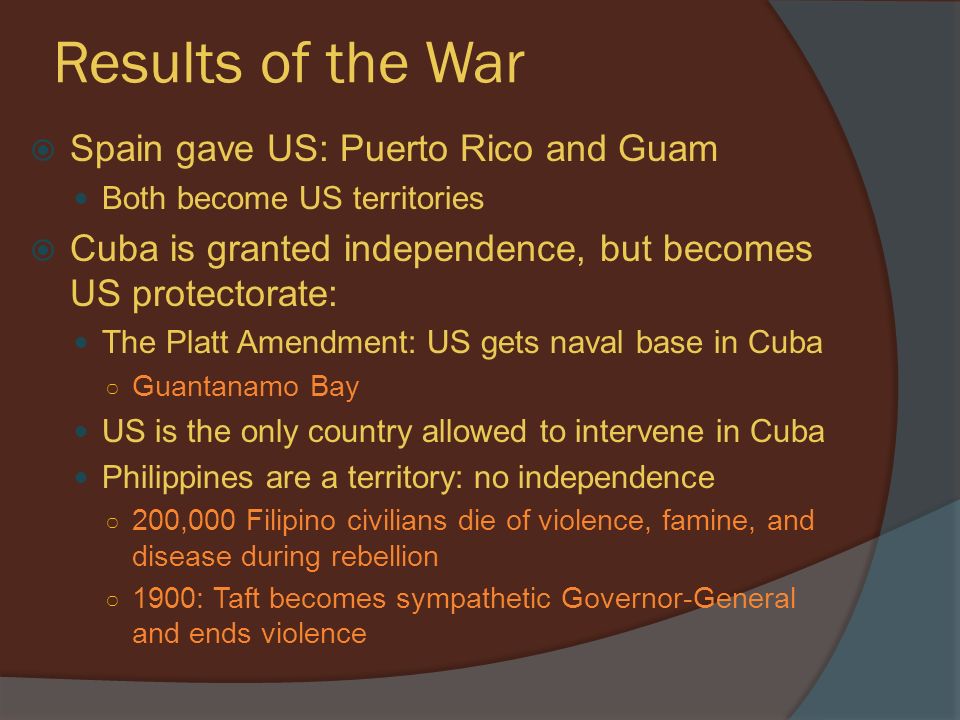 Results of the War

Spain gave US: Puerto Rico and Guam

Both become US territories

Cuba is granted independence, but becomes US protectorate:

The Platt Amendment: US gets naval base in Cuba

Guantanamo Bay

US is the only country allowed to intervene in Cuba

Philippines are a territory: no independence

200,000 Filipino civilians die of violence, famine, and disease during rebellion

1900: Taft becomes sympathetic Governor-General and ends violence